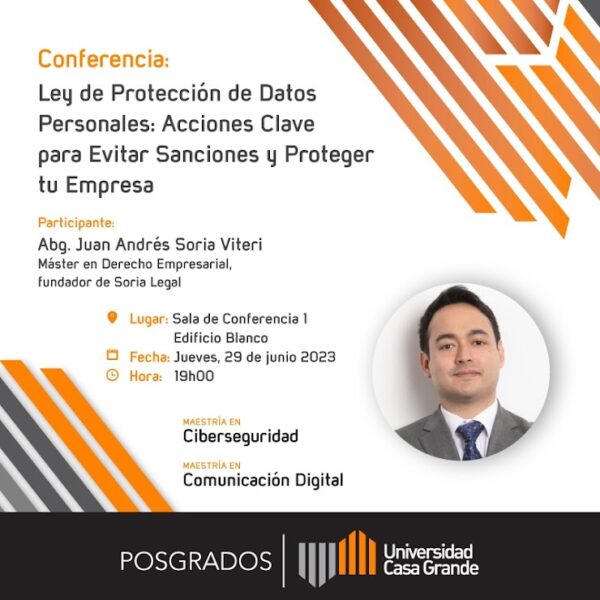 Conferencia:
Ley de Protección de Datos Personales: Acciones Clave para Evitar Sanciones y Proteger tu Empresa

Participante:
Abg. Juan Andrés Soria Viteri
Máster en Derecho Empresarial, fundador de Soria Legal

Lugar: Sala de Conferencia 1 Edificio Blanco
Fecha: Jueves, 29 de junio 2023
Hora: 19h00

MAESTRÍA EN
Ciberseguridad

MAESTRÍA EN
Comunicación Digital

POSGRADOS
Universidad Casa Grande